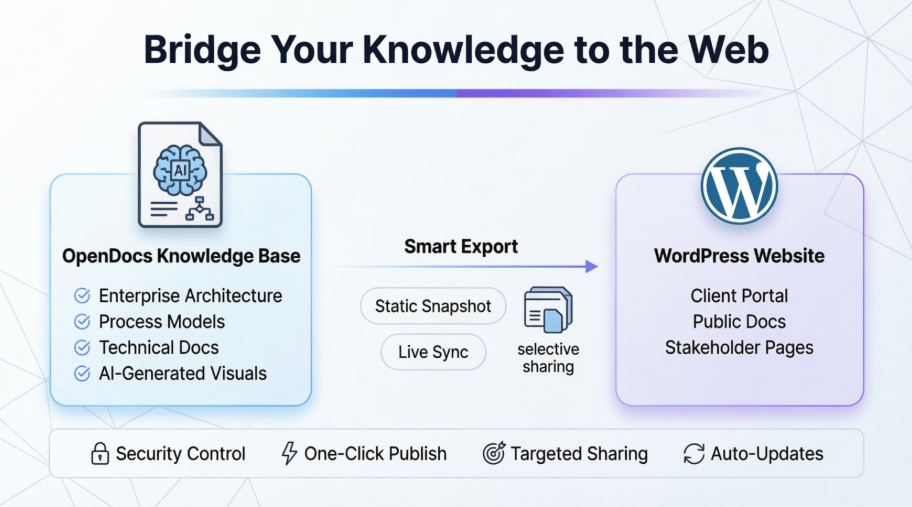 Bridge Your Knowledge to the Web

AI

OpenDocs Knowledge Base

Enterprise Architecture
Process Models
Technical Docs
AI-Generated Visuals

Smart Export

Static Snapshot
Live Sync
selective sharing

WordPress Website

Client Portal
Public Docs
Stakeholder Pages

Security Control
One-Click Publish
Targeted Sharing
Auto-Updates